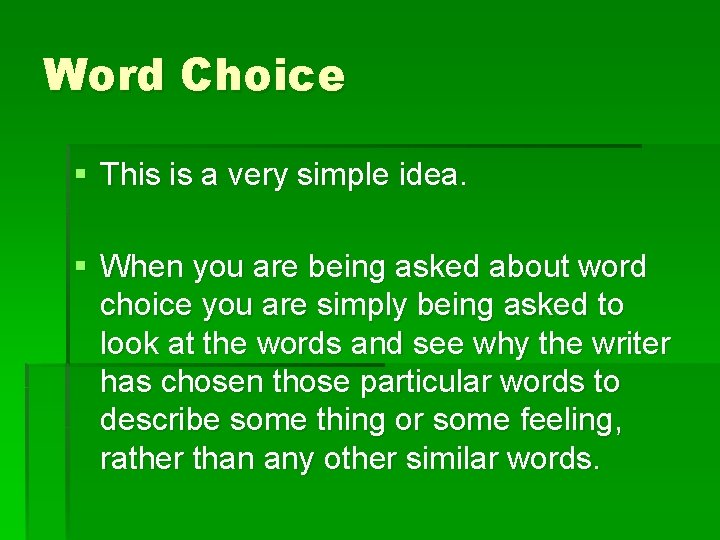 Word Choice

▪ This is a very simple idea.

▪ When you are being asked about word choice you are simply being asked to look at the words and see why the writer has chosen those particular words to describe some thing or some feeling, rather than any other similar words.